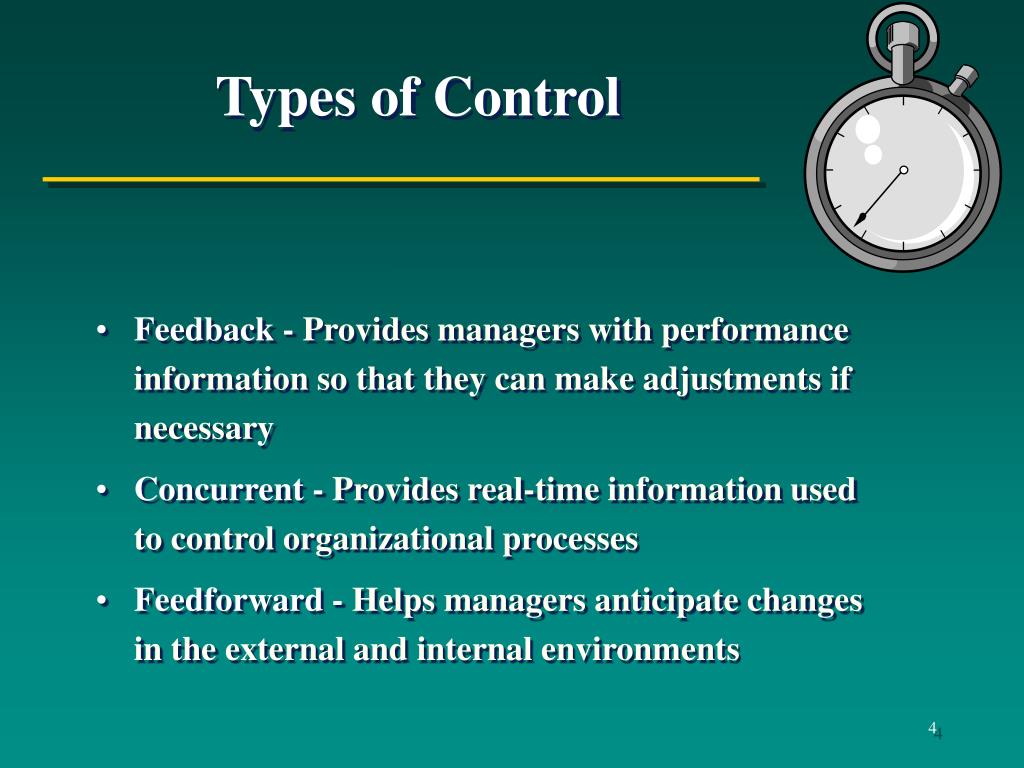 Types of Control

• Feedback - Provides managers with performance information so that they can make adjustments if necessary

• Concurrent - Provides real-time information used to control organizational processes

• Feedforward - Helps managers anticipate changes in the external and internal environments

4